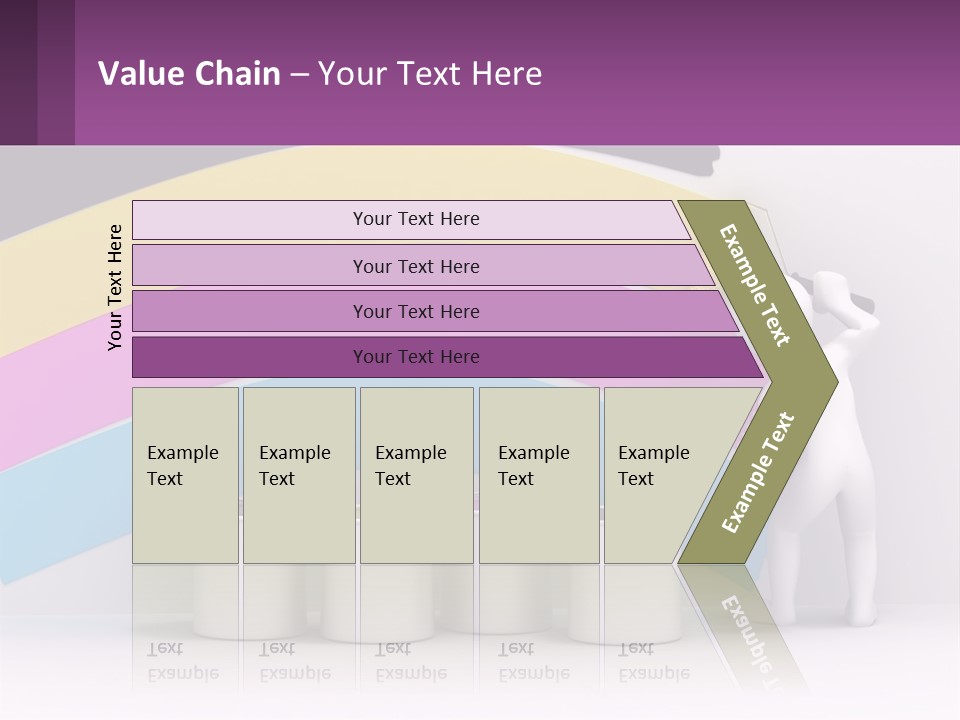 Value Chain – Your Text Here

Your Text Here

Your Text Here

Your Text Here

Your Text Here

Your Text Here

Example Text

Example Text

Example Text

Example Text

Example Text

Example Text

Example Text